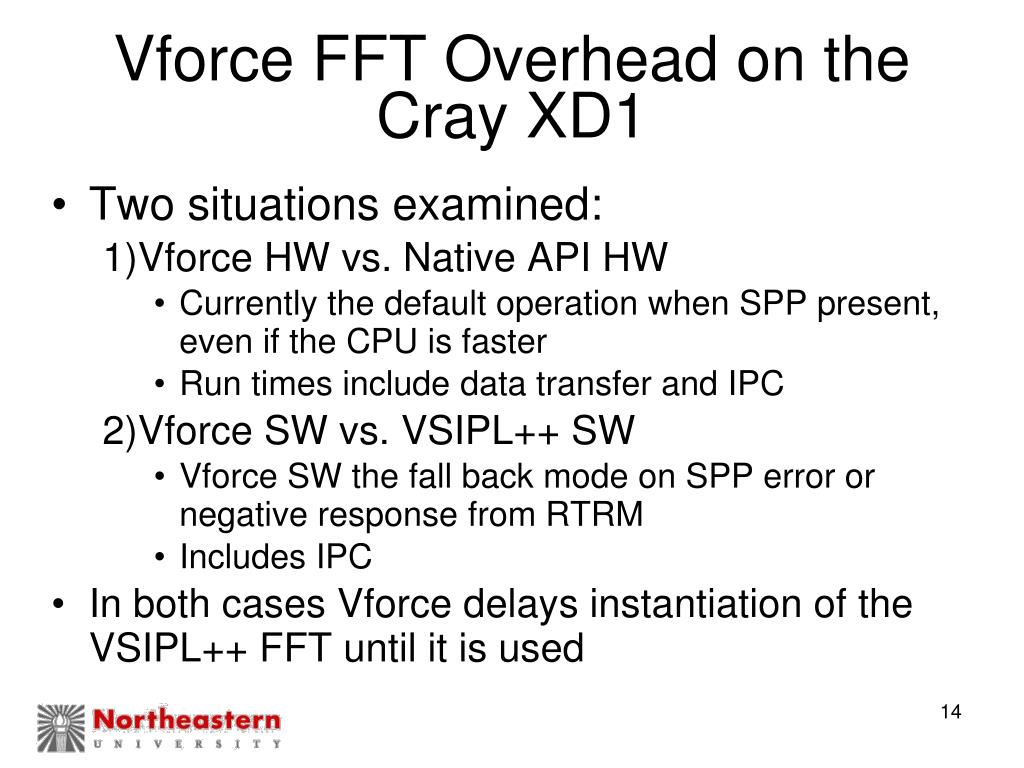 Vforce FFT Overhead on the Cray XD1

• Two situations examined:
1)Vforce HW vs. Native API HW
• Currently the default operation when SPP present, even if the CPU is faster
• Run times include data transfer and IPC
2)Vforce SW vs. VSIPL++ SW
• Vforce SW the fall back mode on SPP error or negative response from RTRM
• Includes IPC
• In both cases Vforce delays instantiation of the VSIPL++ FFT until it is used

Northeastern
UNIVERSITY

14